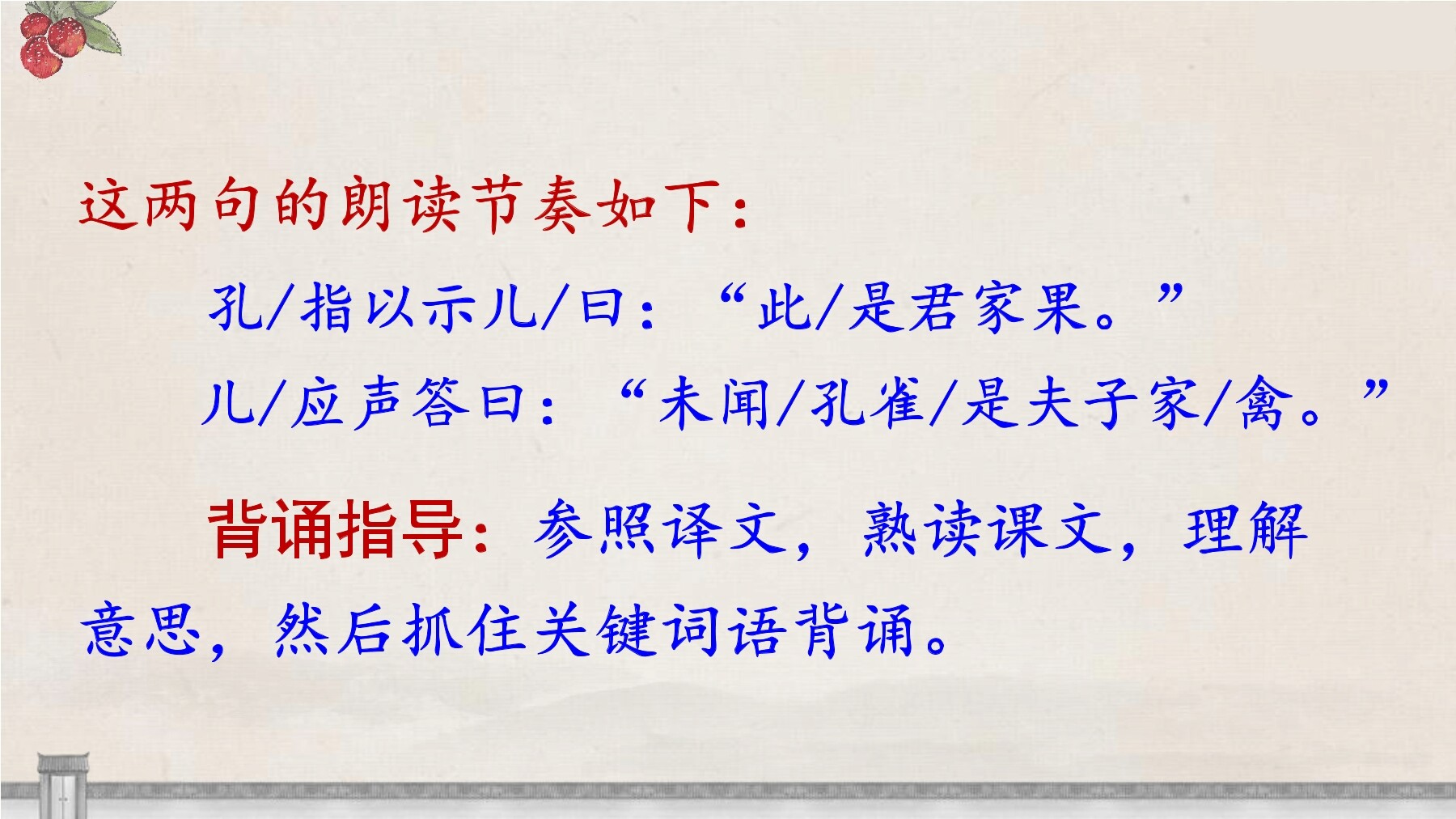 这两句的朗读节奏如下：

孔/指以示儿/曰：“此/是君家果。”

儿/应声答曰：“未闻/孔雀/是夫子家/禽。”

背诵指导：参照译文，熟读课文，理解意思，然后抓住关键词语背诵。